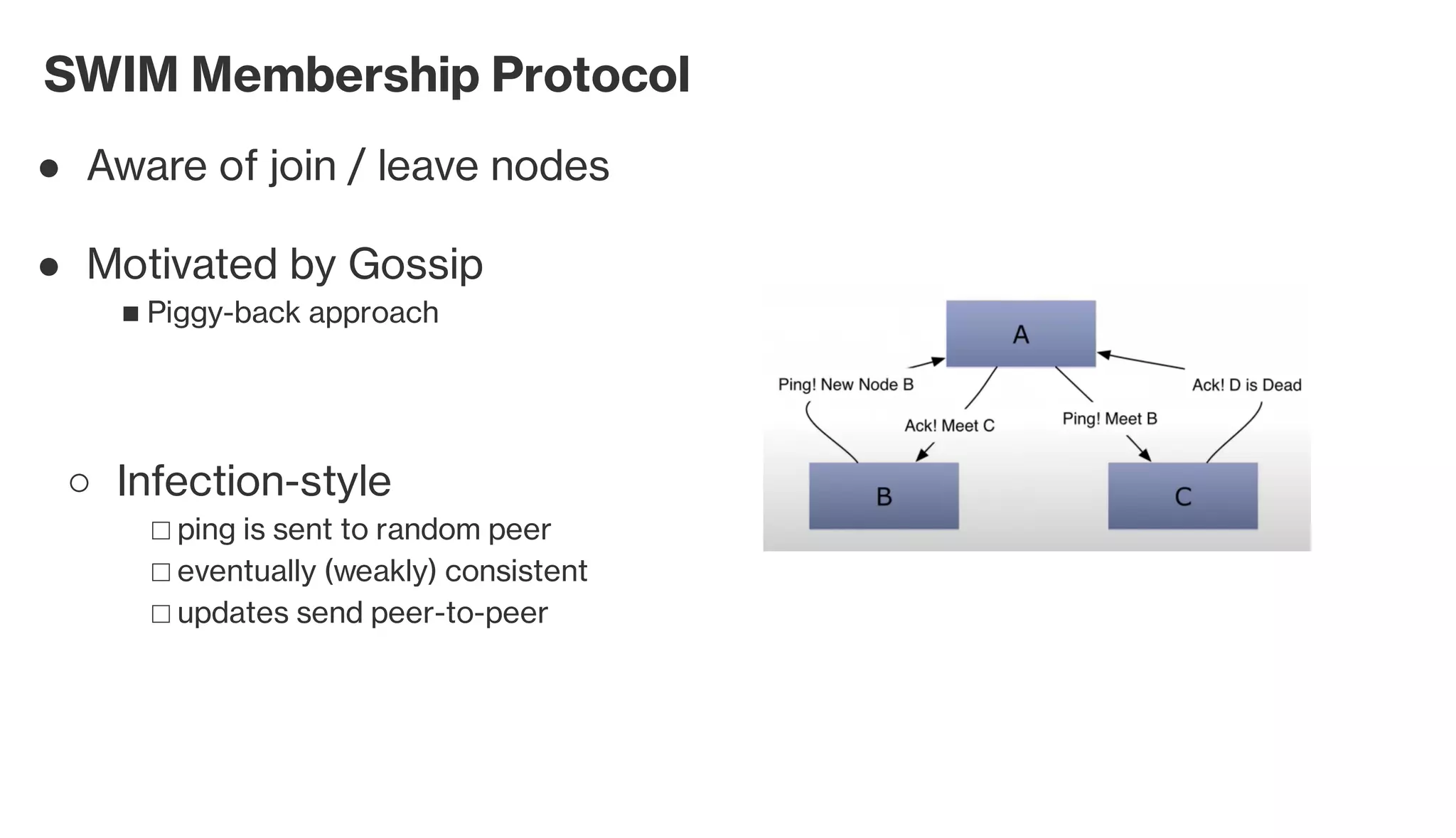 SWIM Membership Protocol

● Aware of join / leave nodes

● Motivated by Gossip
■ Piggy-back approach

○ Infection-style
□ ping is sent to random peer
□ eventually (weakly) consistent
□ updates send peer-to-peer

A

Ping! New Node B

Ack! Meet C

Ping! Meet B

Ack! D is Dead

B

C